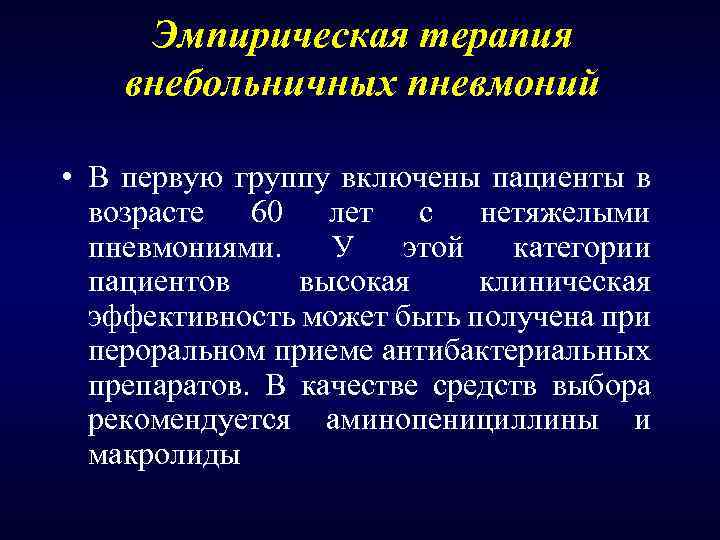 Эмпирическая терапия внебольничных пневмоний

• В первую группу включены пациенты в возрасте 60 лет с нетяжелыми пневмониями. У этой категории пациентов высокая клиническая эффективность может быть получена при пероральном приеме антибактериальных препаратов. В качестве средств выбора рекомендуется аминопенициллины и макролиды